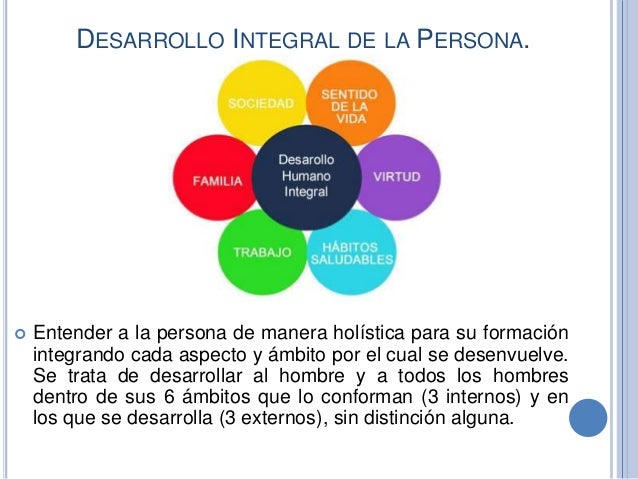 DESARROLLO INTEGRAL DE LA PERSONA.

SOCIEDAD

SENTIDO DE LA VIDA

FAMILIA

Desarollo Humano Integral

VIRTUD

TRABAJO

HÁBITOS SALUDABLES

Entender a la persona de manera holística para su formación integrando cada aspecto y ámbito por el cual se desenvuelve. Se trata de desarrollar al hombre y a todos los hombres dentro de sus 6 ámbitos que lo conforman (3 internos) y en los que se desarrolla (3 externos), sin distinción alguna.